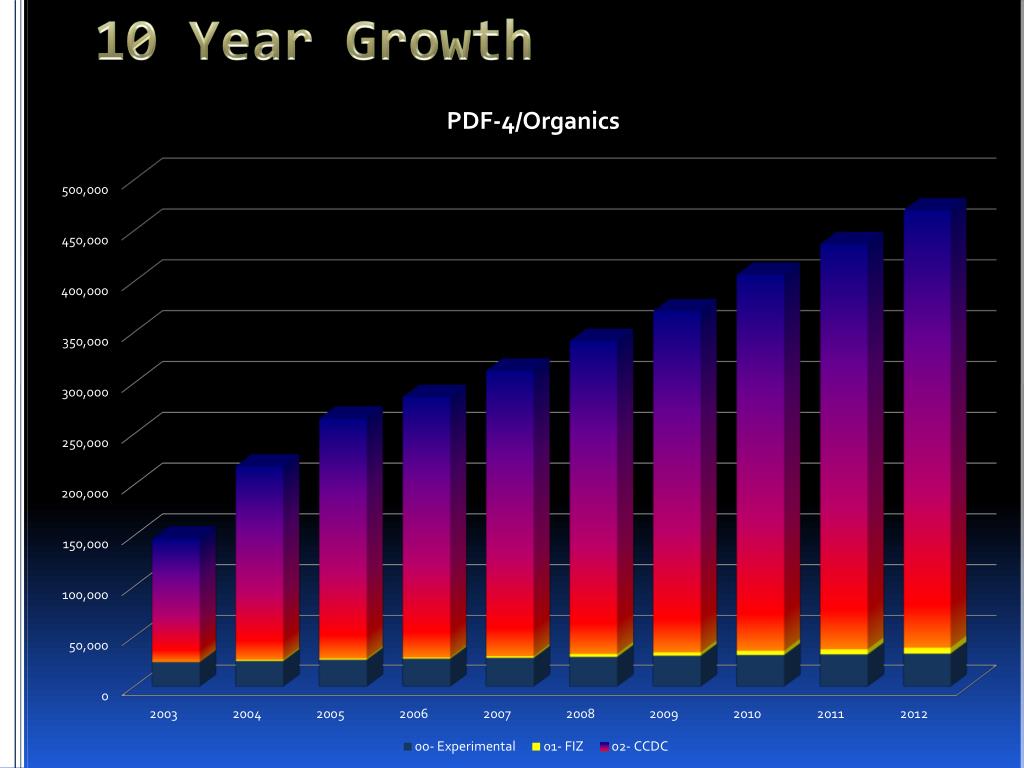 10 Year Growth

PDF-4/Organics

500,000
450,000
400,000
350,000
300,000
250,000
200,000
150,000
100,000
50,000
0

2003 2004 2005 2006 2007 2008 2009 2010 2011 2012

00- Experimental 01- FIZ 02- CCDC